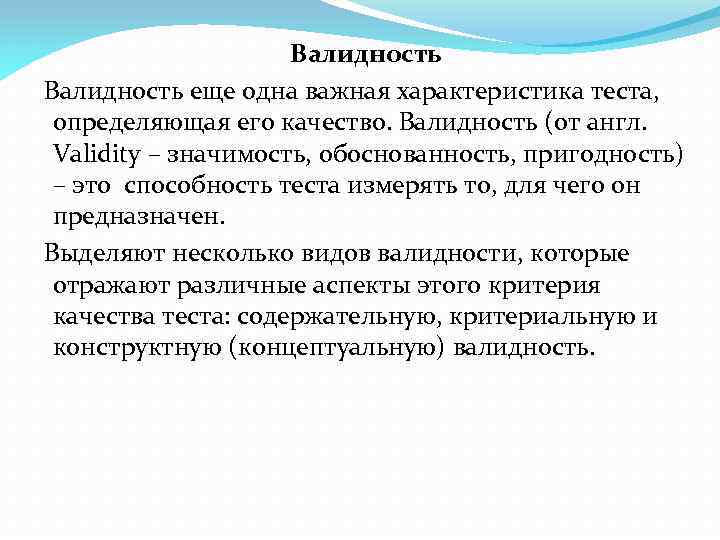 Валидность

Валидность еще одна важная характеристика теста, определяющая его качество. Валидность (от англ. Validity – значимость, обоснованность, пригодность) – это способность теста измерять то, для чего он предназначен.

Выделяют несколько видов валидности, которые отражают различные аспекты этого критерия качества теста: содержательную, критериальную и конструктную (концептуальную) валидность.